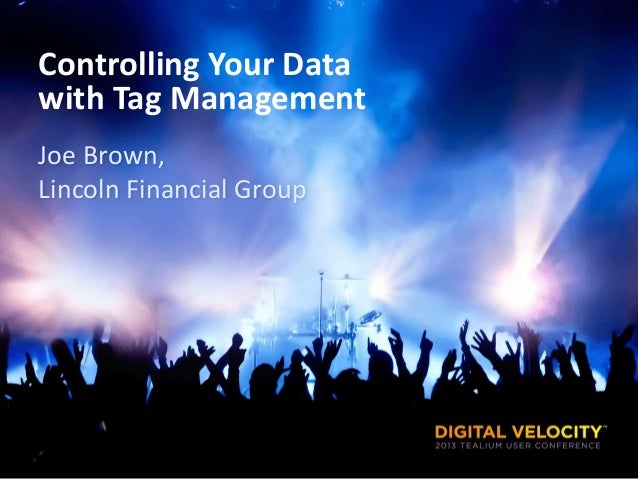 Controlling Your Data with Tag Management

Joe Brown,
Lincoln Financial Group

DIGITAL VELOCITY™
2013 TEALIUM USER CONFERENCE